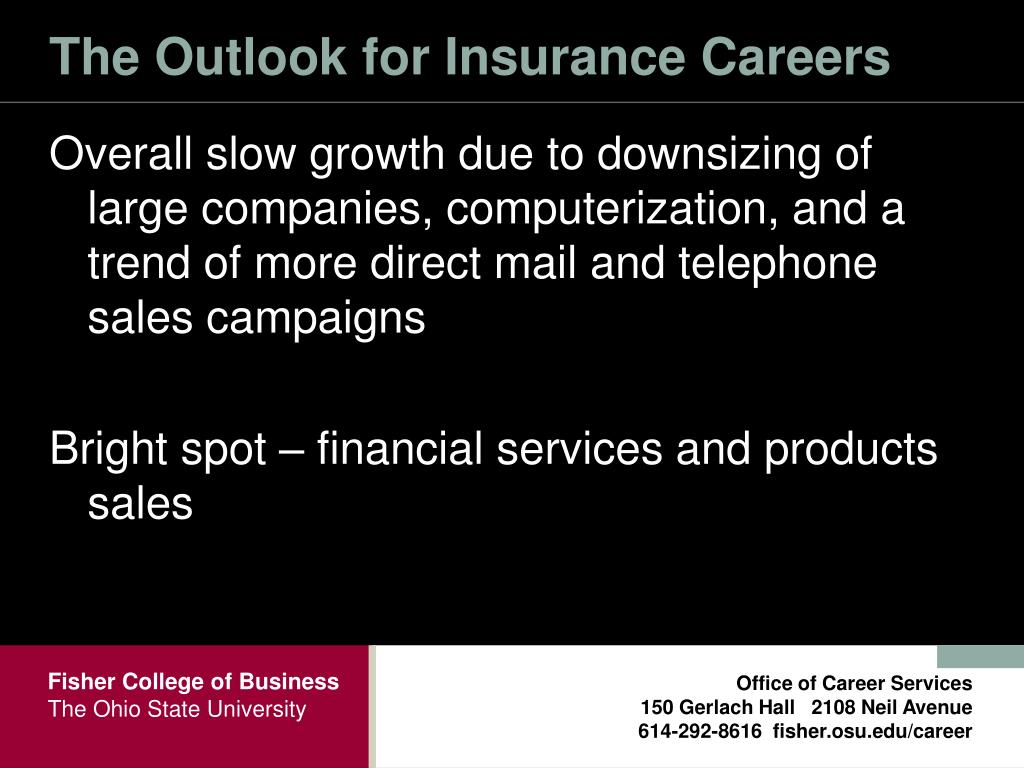 The Outlook for Insurance Careers

Overall slow growth due to downsizing of large companies, computerization, and a trend of more direct mail and telephone sales campaigns

Bright spot – financial services and products sales

Fisher College of Business
The Ohio State University

Office of Career Services
150 Gerlach Hall 2108 Neil Avenue
614-292-8616 fisher.osu.edu/career